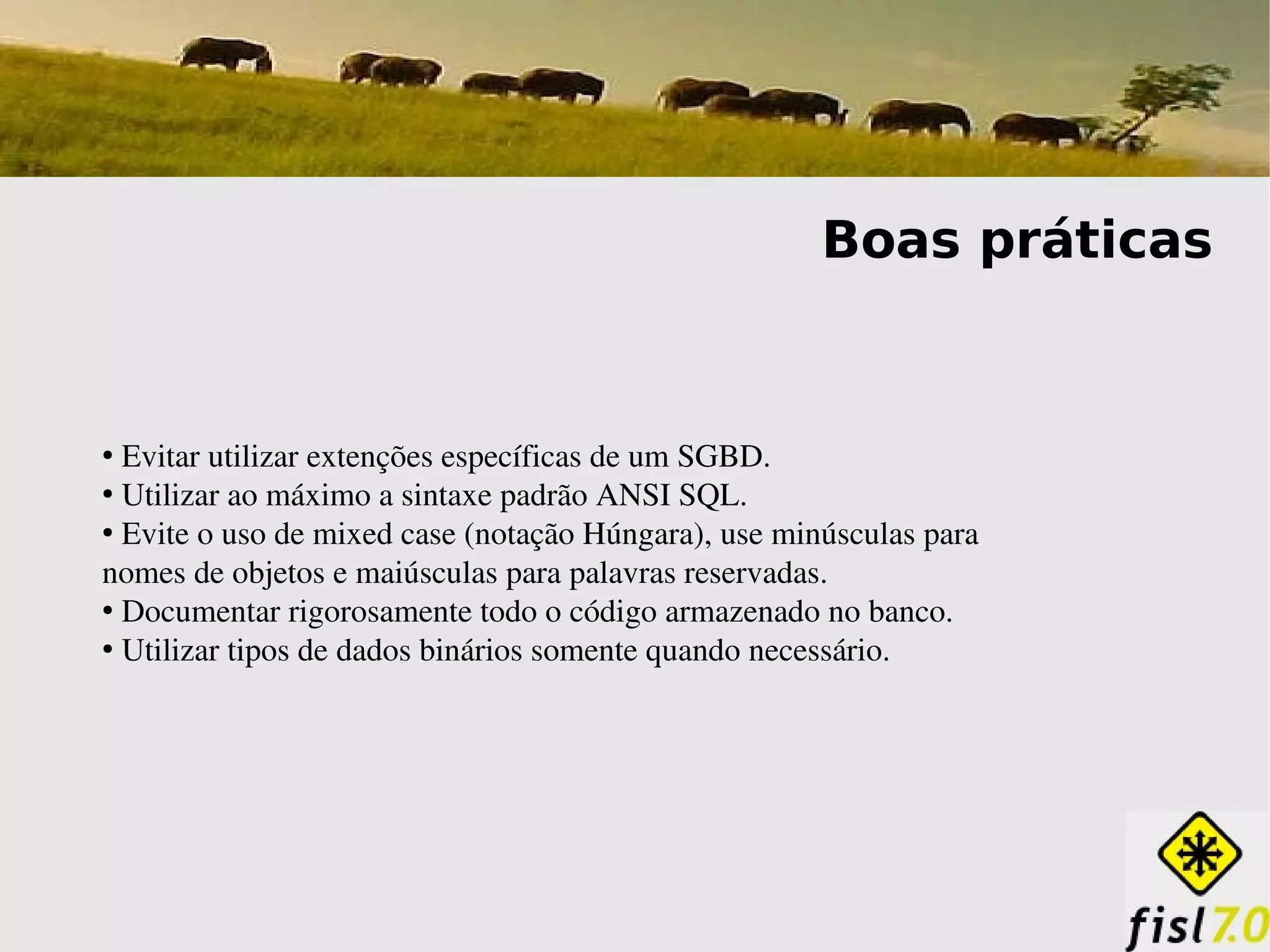 Boas práticas

• Evitar utilizar extenções específicas de um SGBD.
• Utilizar ao máximo a sintaxe padrão ANSI SQL.
• Evite o uso de mixed case (notação Húngara), use minúsculas para nomes de objetos e maiúsculas para palavras reservadas.
• Documentar rigorosamente todo o código armazenado no banco.
• Utilizar tipos de dados binários somente quando necessário.

fisl7.0